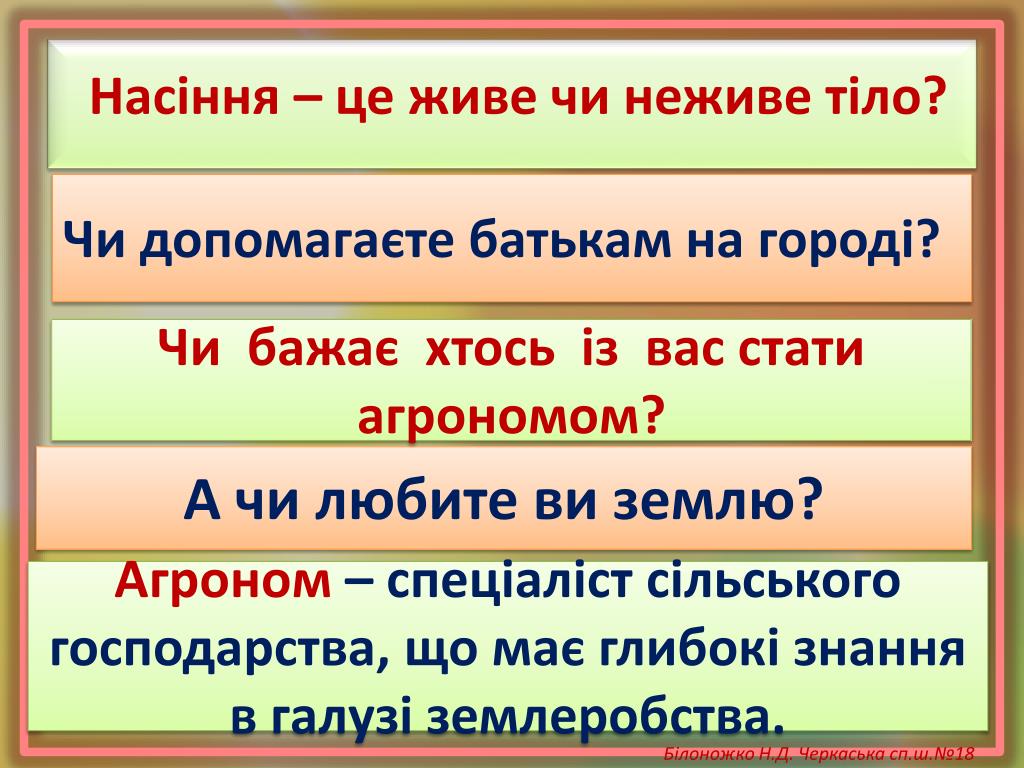 Насіння – це живе чи неживе тіло?

Чи допомагаєте батькам на городі?

Чи бажає хтось із вас стати агрономом?

А чи любите ви землю?

Агроном – спеціаліст сільського господарства, що має глибокі знання в галузі землеробства.

Білоножко Н.Д. Черкаська сп.ш.№18